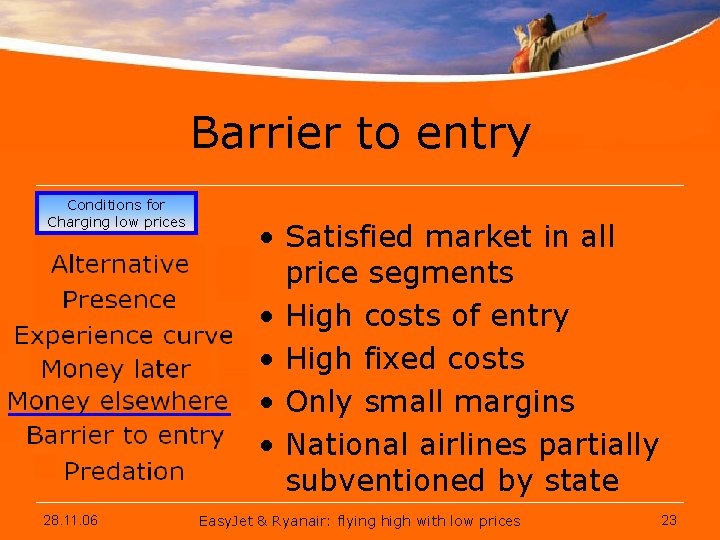 Barrier to entry

Conditions for Charging low prices

Alternative
Presence
Experience curve
Money later
Money elsewhere
Barrier to entry
Predation

• Satisfied market in all price segments
• High costs of entry
• High fixed costs
• Only small margins
• National airlines partially subventioned by state

28.11.06 EasyJet & Ryanair: flying high with low prices 23